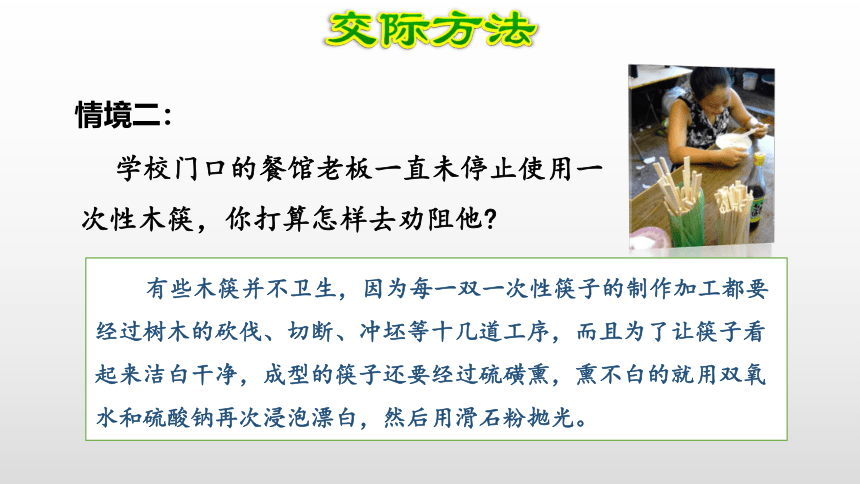 交际方法

情境二：

学校门口的餐馆老板一直未停止使用一次性木筷，你打算怎样去劝阻他？

有些木筷并不卫生，因为每一双一次性筷子的制作加工都要经过树木的砍伐、切断、冲坯等十几道工序，而且为了让筷子看起来洁白干净，成型的筷子还要经过硫磺熏，熏不白的就用双氧水和硫酸钠再次浸泡漂白，然后用滑石粉抛光。